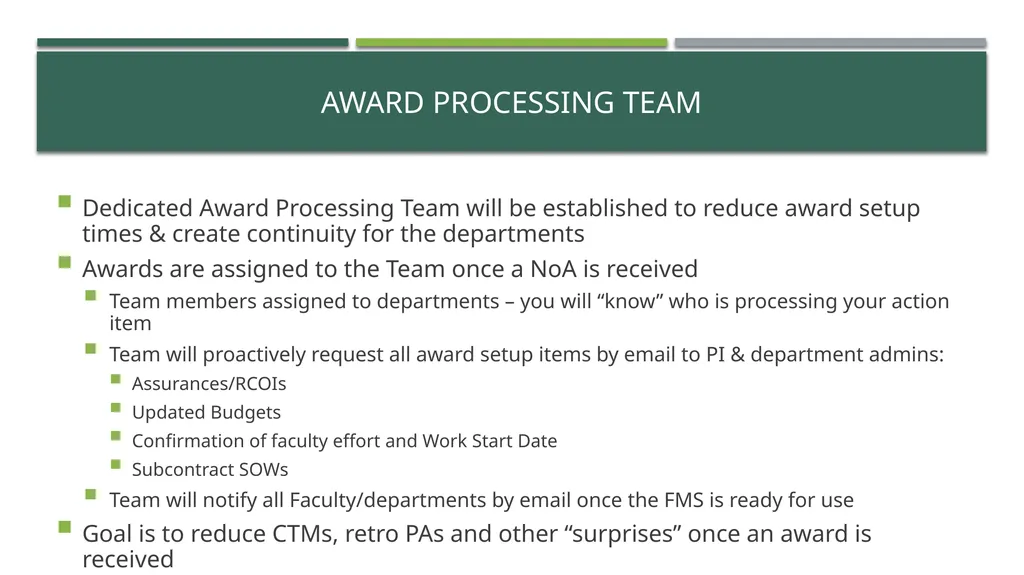 AWARD PROCESSING TEAM

Dedicated Award Processing Team will be established to reduce award setup times & create continuity for the departments

Awards are assigned to the Team once a NoA is received

Team members assigned to departments – you will “know” who is processing your action item

Team will proactively request all award setup items by email to PI & department admins:

Assurances/RCOIs

Updated Budgets

Confirmation of faculty effort and Work Start Date

Subcontract SOWs

Team will notify all Faculty/departments by email once the FMS is ready for use

Goal is to reduce CTMs, retro PAs and other “surprises” once an award is received